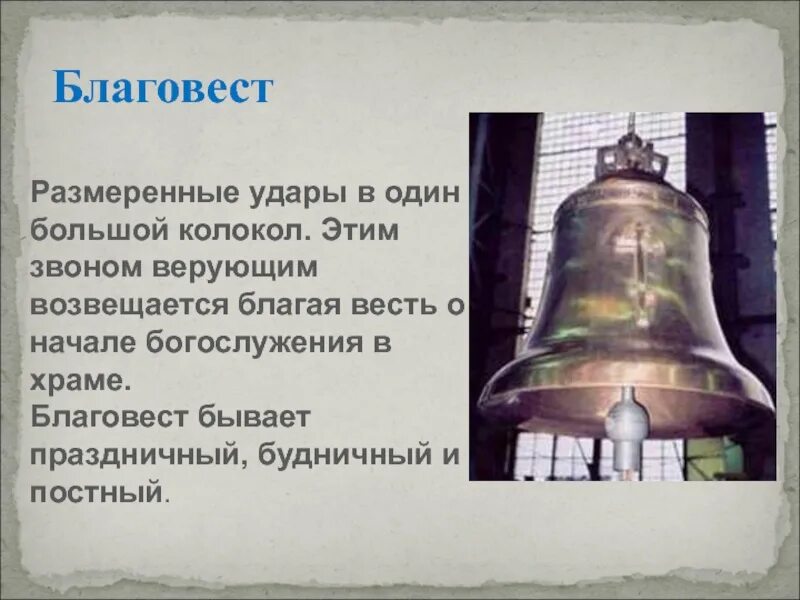 Благовест

Размеренные удары в один большой колокол. Этим звоном верующим возвещается благая весть о начале богослужения в храме.
Благовест бывает праздничный, будничный и постный.